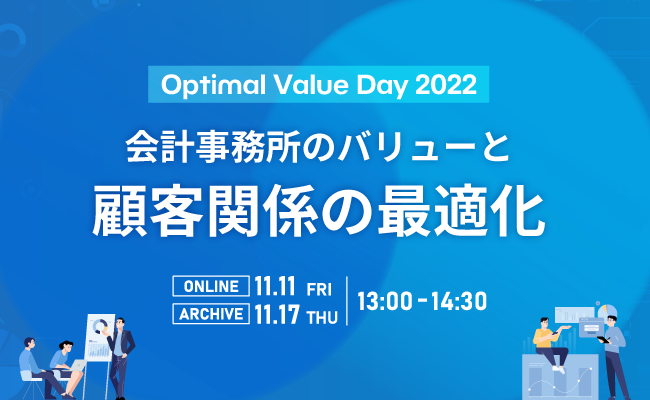 Optimal Value Day 2022

会計事務所のバリューと

顧客関係の最適化

ONLINE 11.11 FRI
ARCHIVE 11.17 THU
13:00 - 14:30